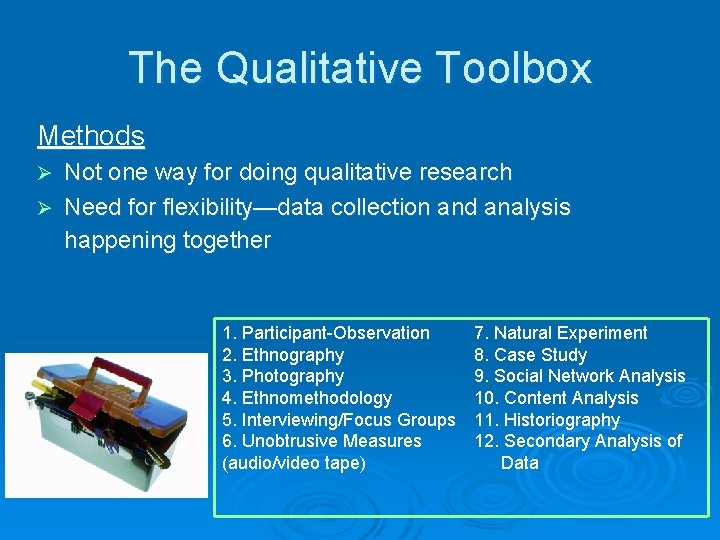 The Qualitative Toolbox

Methods

➢ Not one way for doing qualitative research
➢ Need for flexibility—data collection and analysis happening together

1. Participant-Observation
2. Ethnography
3. Photography
4. Ethnomethodology
5. Interviewing/Focus Groups
6. Unobtrusive Measures (audio/video tape)

7. Natural Experiment
8. Case Study
9. Social Network Analysis
10. Content Analysis
11. Historiography
12. Secondary Analysis of Data